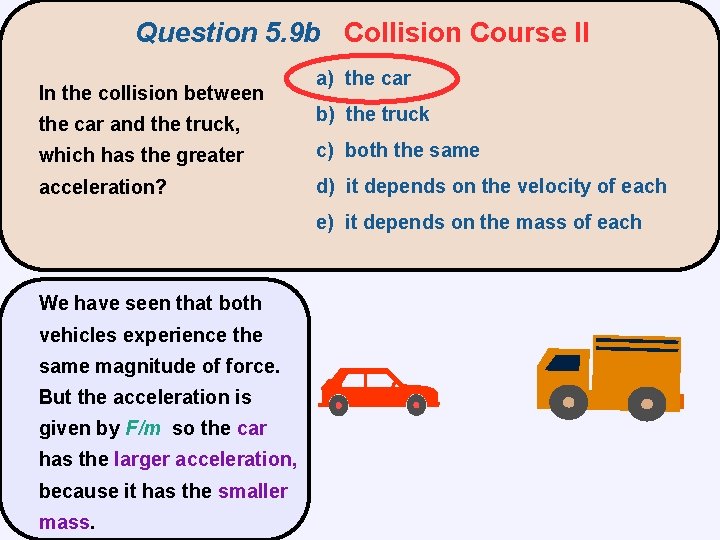 Question 5.9b Collision Course II

In the collision between the car and the truck, which has the greater acceleration?

a) the car

b) the truck

c) both the same

d) it depends on the velocity of each

e) it depends on the mass of each

We have seen that both vehicles experience the same magnitude of force. But the acceleration is given by $F/m$ so the car has the larger acceleration, because it has the smaller mass.